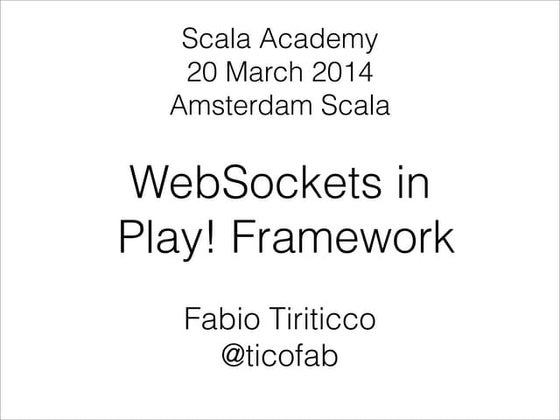 Scala Academy
20 March 2014
Amsterdam Scala

WebSockets in Play! Framework

Fabio Tiriticco
@ticofab